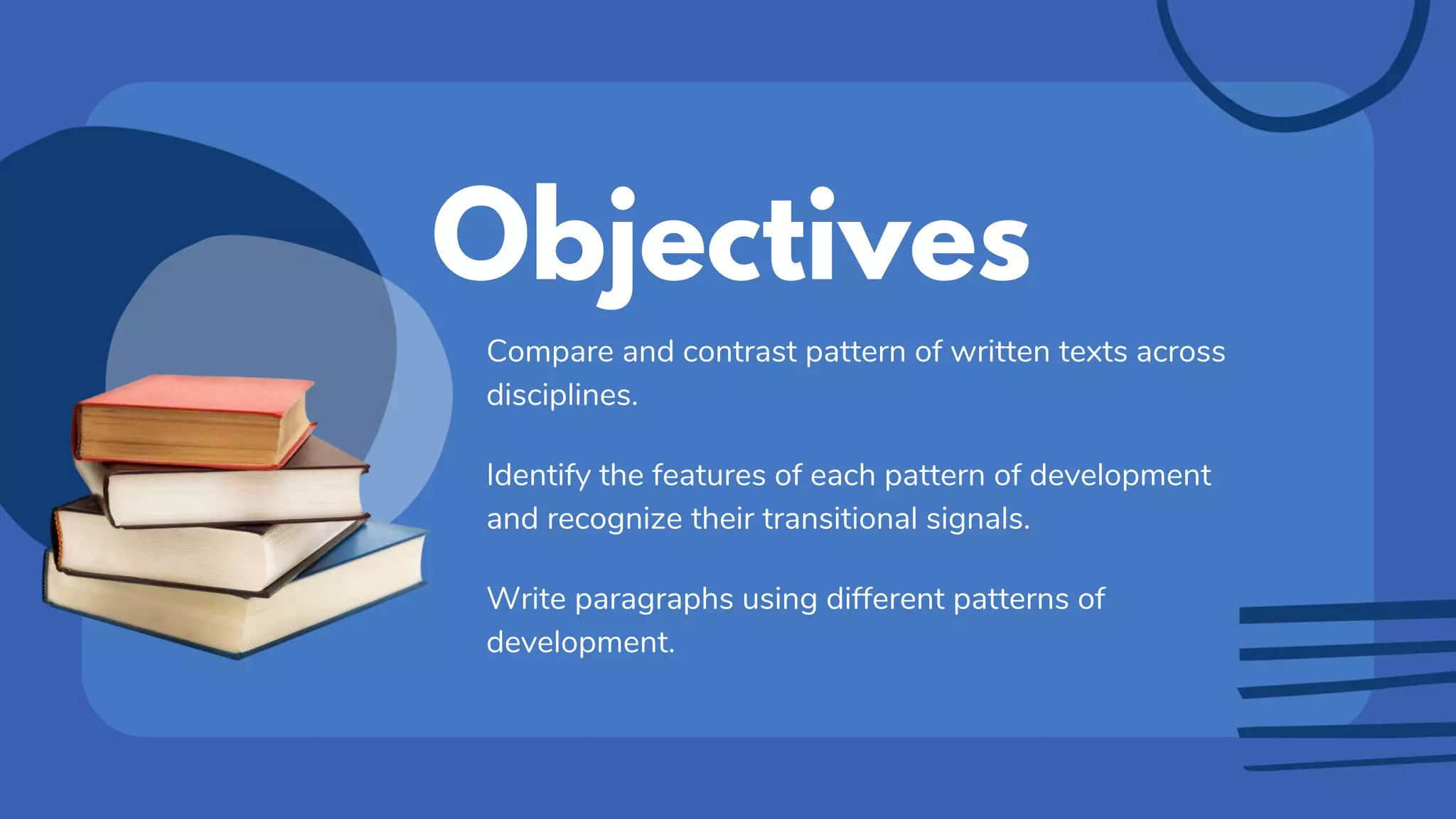 Objectives

Compare and contrast pattern of written texts across disciplines.

Identify the features of each pattern of development and recognize their transitional signals.

Write paragraphs using different patterns of development.